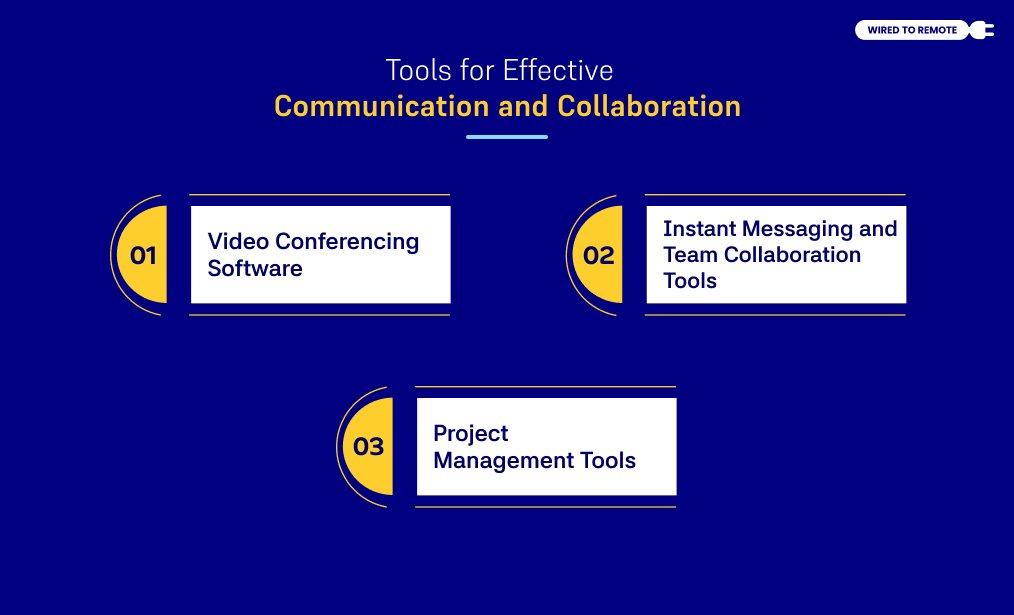 WIRED TO REMOTE

Tools for Effective
Communication and Collaboration

01
Video Conferencing Software

02
Instant Messaging and Team Collaboration Tools

03
Project Management Tools